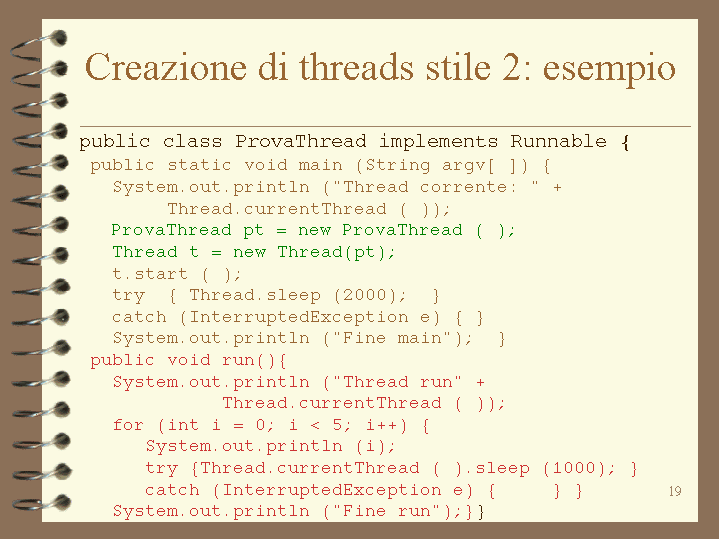 Creazione di threads stile 2: esempio

public class ProvaThread implements Runnable {
 public static void main (String argv[ ]) {
   System.out.println ("Thread corrente: " +
        Thread.currentThread ( ));
   ProvaThread pt = new ProvaThread ( );
   Thread t = new Thread(pt);
   t.start ( );
   try  { Thread.sleep (2000);  }
   catch (InterruptedException e) { }
   System.out.println ("Fine main");  }
 public void run(){
   System.out.println ("Thread run" +
          Thread.currentThread ( ));
   for (int i = 0; i < 5; i++) {
     System.out.println (i);
     try {Thread.currentThread ( ).sleep (1000); }
     catch (InterruptedException e) {     } }
   System.out.println ("Fine run");}}

19